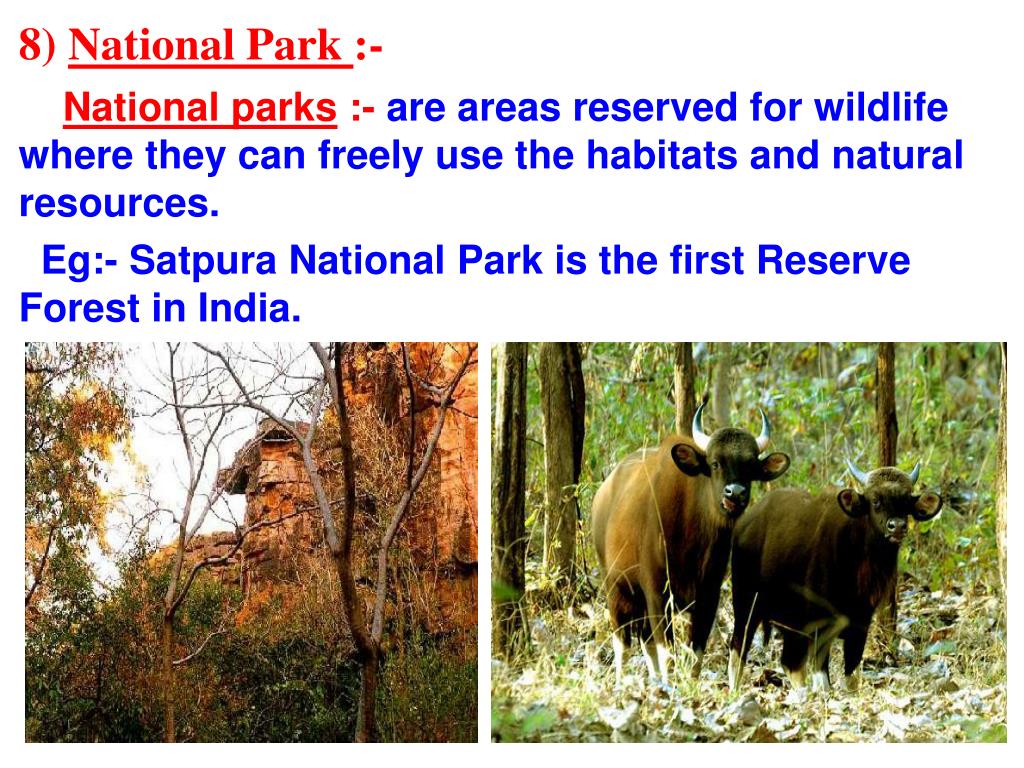 8) National Park :-

National parks :- are areas reserved for wildlife where they can freely use the habitats and natural resources.

Eg:- Satpura National Park is the first Reserve Forest in India.